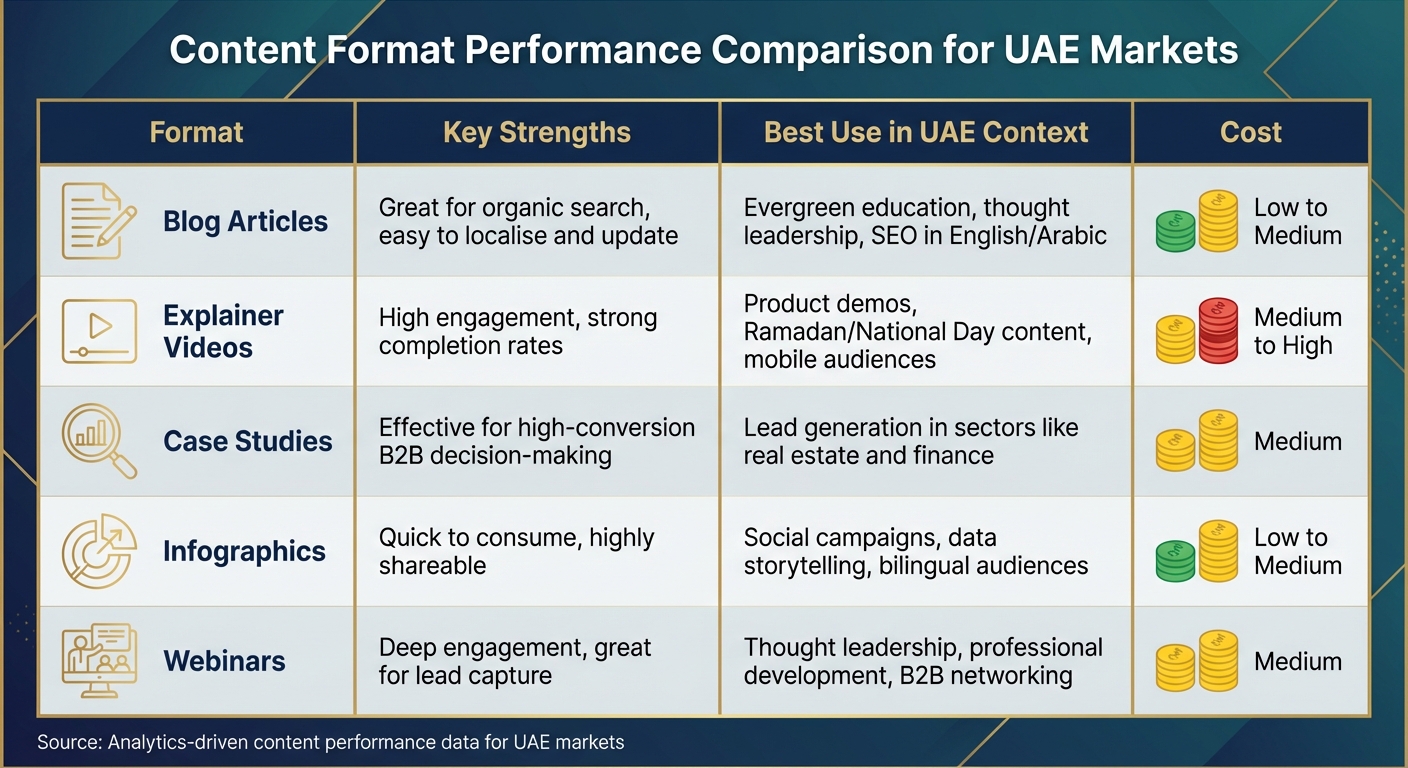 Content Format Performance Comparison for UAE Markets

| Format | Key Strengths | Best Use in UAE Context | Cost |
|---|---|---|---|
| Blog Articles | Great for organic search, easy to localise and update | Evergreen education, thought leadership, SEO in English/Arabic | Low to Medium |
| Explainer Videos | High engagement, strong completion rates | Product demos, Ramadan/National Day content, mobile audiences | Medium to High |
| Case Studies | Effective for high-conversion B2B decision-making | Lead generation in sectors like real estate and finance | Medium |
| Infographics | Quick to consume, highly shareable | Social campaigns, data storytelling, bilingual audiences | Low to Medium |
| Webinars | Deep engagement, great for lead capture | Thought leadership, professional development, B2B networking | Medium |

Source: Analytics-driven content performance data for UAE markets